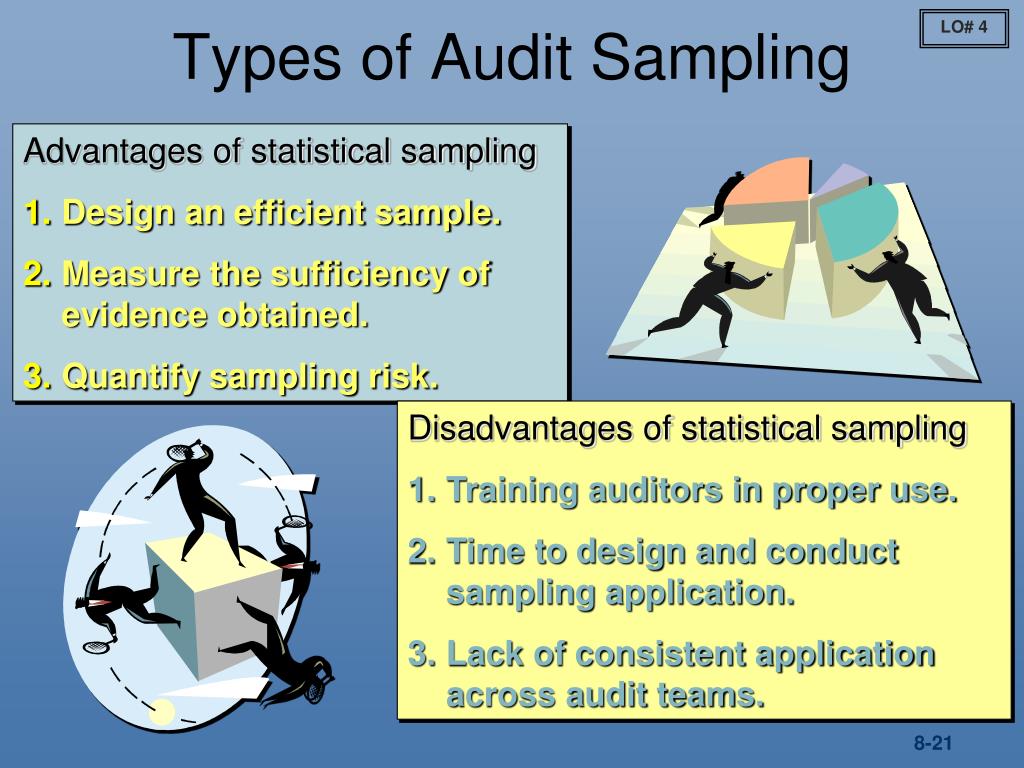 LO# 4

Types of Audit Sampling

Advantages of statistical sampling

1. Design an efficient sample.

2. Measure the sufficiency of evidence obtained.

3. Quantify sampling risk.

Disadvantages of statistical sampling

1. Training auditors in proper use.

2. Time to design and conduct sampling application.

3. Lack of consistent application across audit teams.

8-21